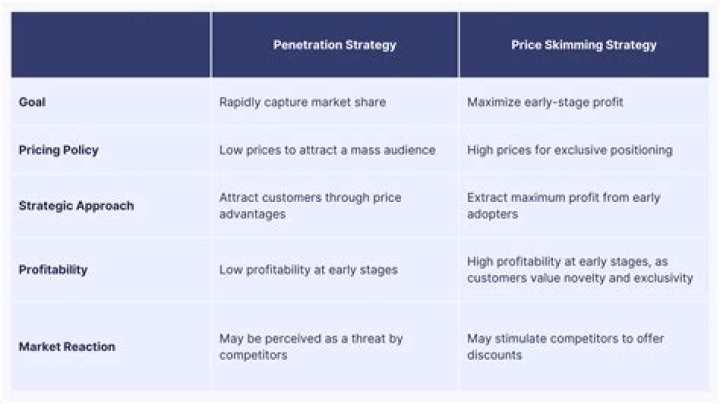 | | Penetration Strategy | Price Skimming Strategy |
|---|---|---|
| Goal | Rapidly capture market share | Maximize early-stage profit |
| Pricing Policy | Low prices to attract a mass audience | High prices for exclusive positioning |
| Strategic Approach | Attract customers through price advantages | Extract maximum profit from early adopters |
| Profitability | Low profitability at early stages | High profitability at early stages, as customers value novelty and exclusivity |
| Market Reaction | May be perceived as a threat by competitors | May stimulate competitors to offer discounts |